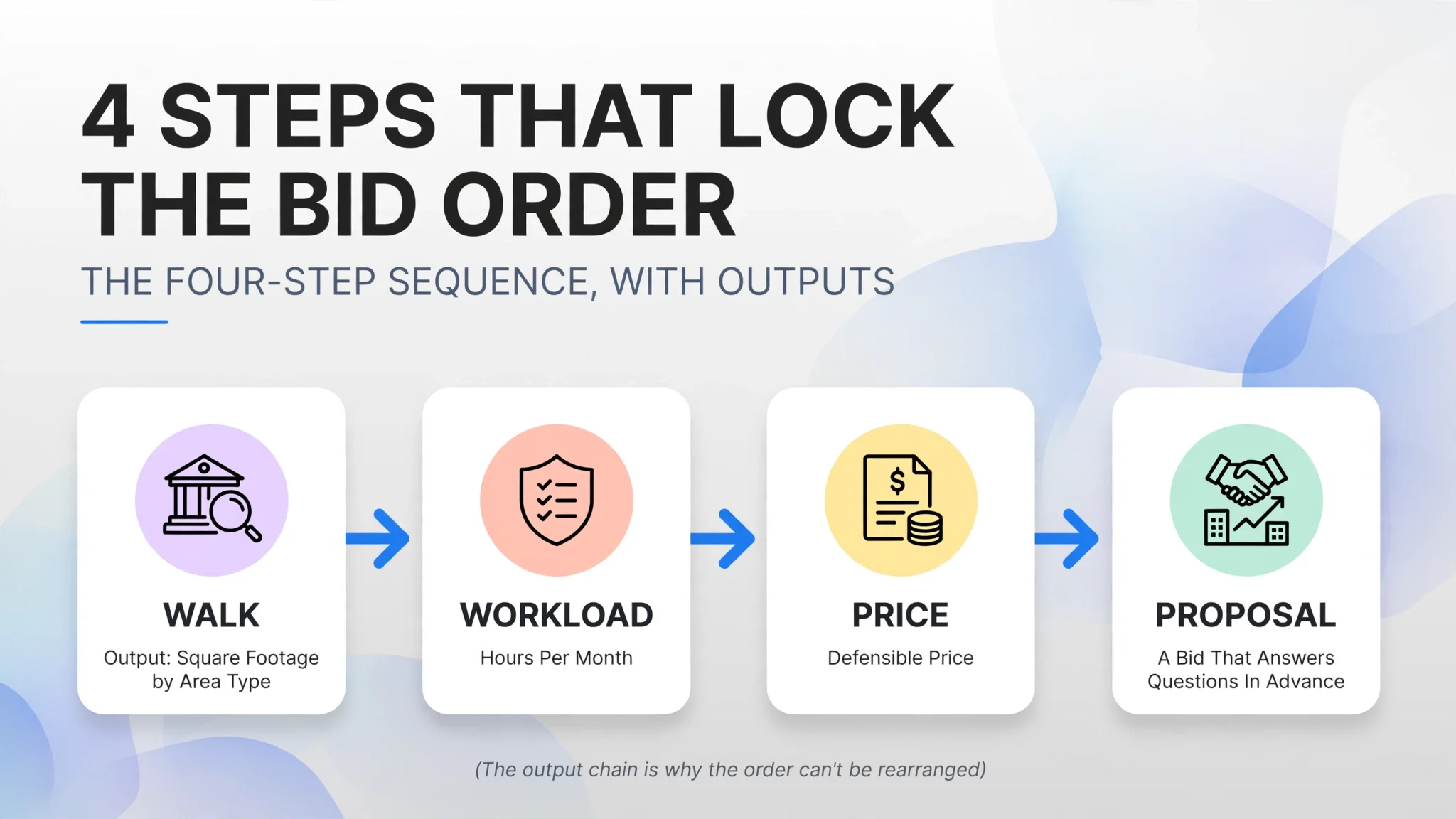 4 STEPS THAT LOCK THE BID ORDER

THE FOUR-STEP SEQUENCE, WITH OUTPUTS

WALK

Output: Square Footage by Area Type

WORKLOAD

Hours Per Month

PRICE

Defensible Price

PROPOSAL

A Bid That Answers Questions In Advance

(The output chain is why the order can't be rearranged)